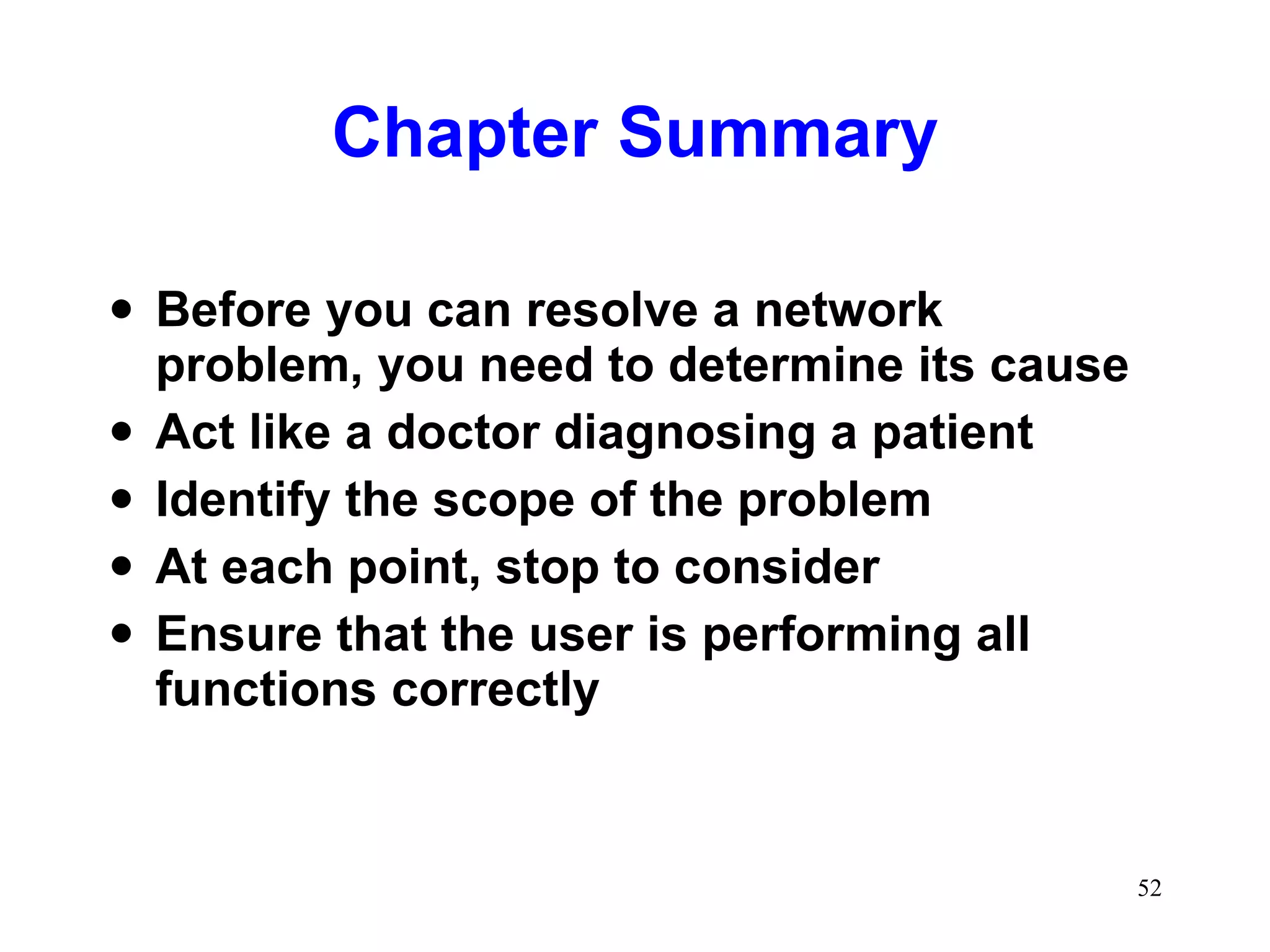 Chapter Summary

• Before you can resolve a network problem, you need to determine its cause
• Act like a doctor diagnosing a patient
• Identify the scope of the problem
• At each point, stop to consider
• Ensure that the user is performing all functions correctly

52